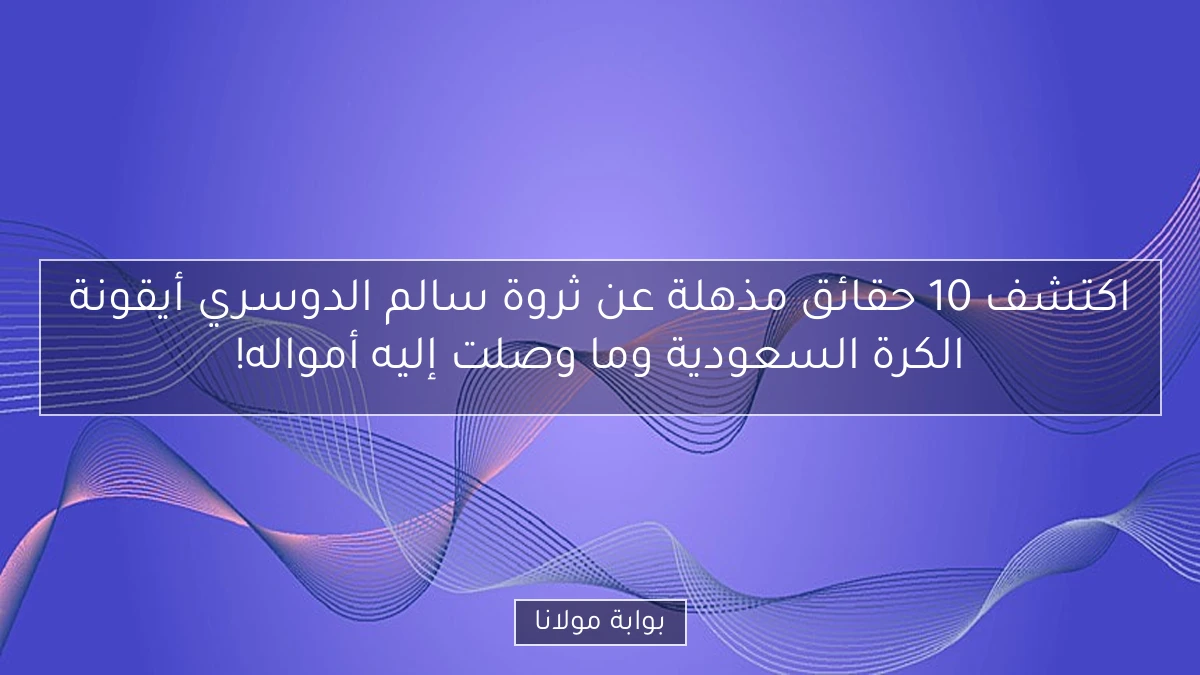 اكتشف 10 حقائق مذهلة عن ثروة سالم الدوسري أيقونة الكرة السعودية وما وصلت إليه أمواله!

بوابة مولانا